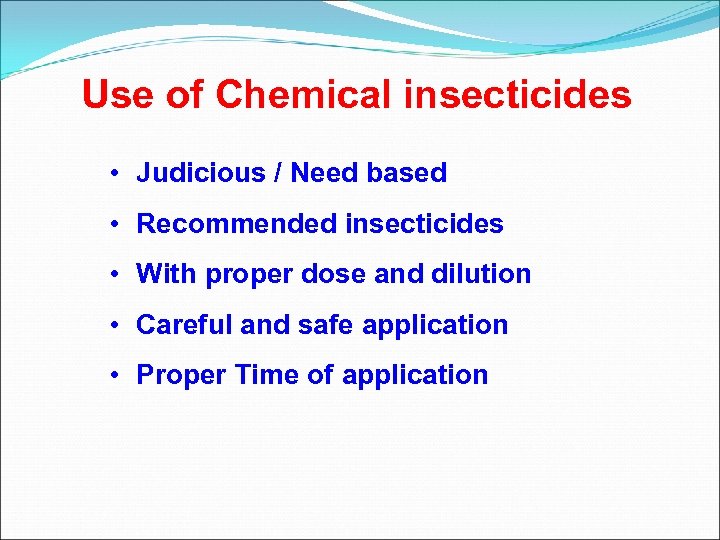 Use of Chemical insecticides

• Judicious / Need based
• Recommended insecticides
• With proper dose and dilution
• Careful and safe application
• Proper Time of application